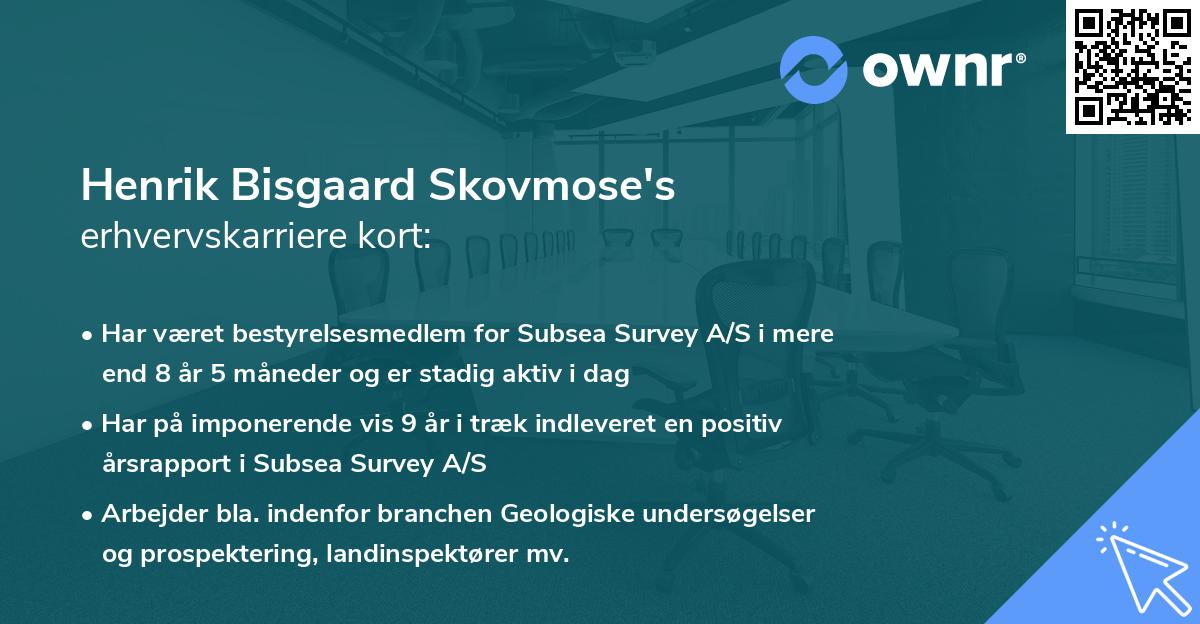 ownr®

Henrik Bisgaard Skovmose's
erhvervskarriere kort:

• Har været bestyrelsesmedlem for Subsea Survey A/S i mere end 8 år 5 måneder og er stadig aktiv i dag

• Har på imponerende vis 9 år i træk indleveret en positiv årsrapport i Subsea Survey A/S

• Arbejder bla. indenfor branchen Geologiske undersøgelser og prospektering, landinspektører mv.